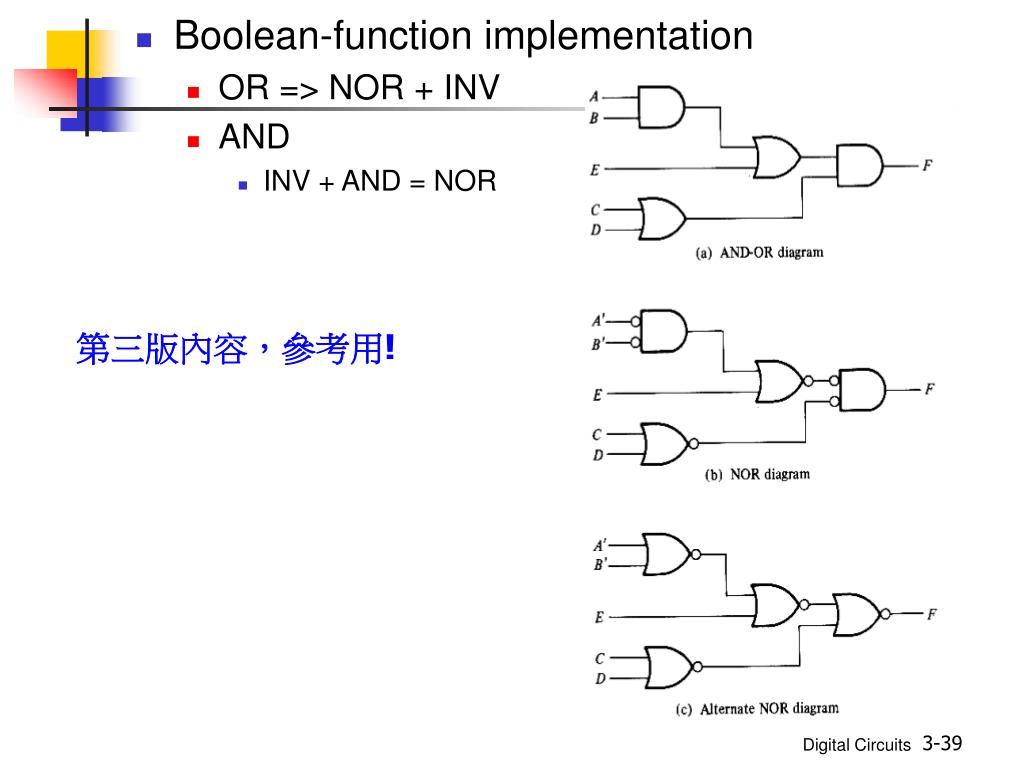 Boolean-function implementation

OR => NOR + INV

AND

INV + AND = NOR

第三版內容，參考用!

A
B
E
C
D
F
(a) AND-OR diagram

A'
B'
E
C
D
F
(b) NOR diagram

A'
B'
E
C
D
F
(c) Alternate NOR diagram

Digital Circuits 3-39